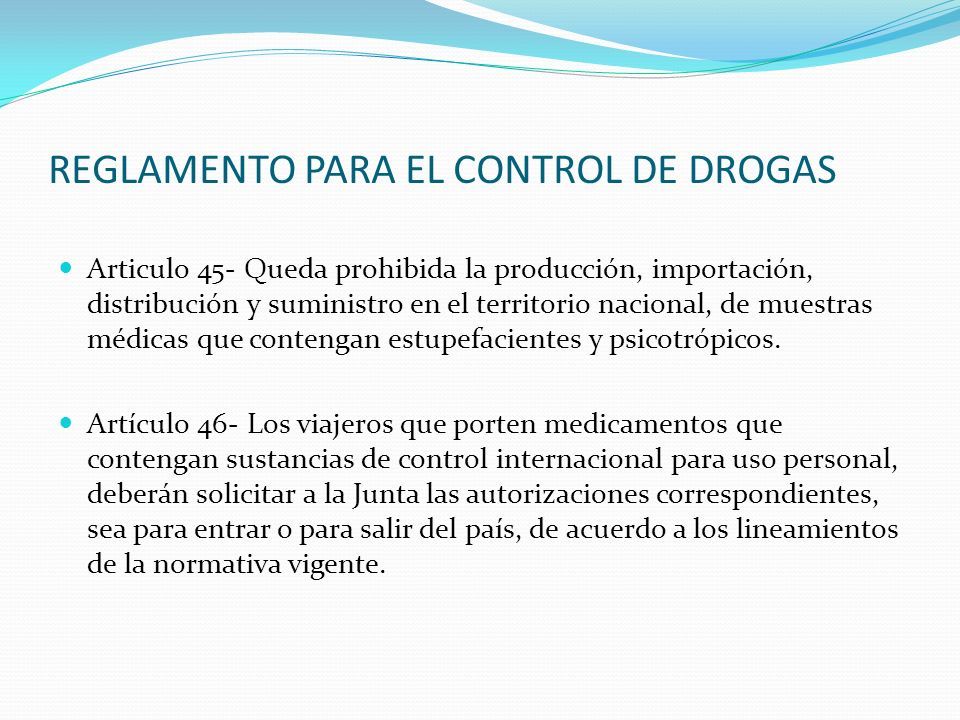 REGLAMENTO PARA EL CONTROL DE DROGAS

Articulo 45- Queda prohibida la producción, importación, distribución y suministro en el territorio nacional, de muestras médicas que contengan estupefacientes y psicotrópicos.

Artículo 46- Los viajeros que porten medicamentos que contengan sustancias de control internacional para uso personal, deberán solicitar a la Junta las autorizaciones correspondientes, sea para entrar o para salir del país, de acuerdo a los lineamientos de la normativa vigente.